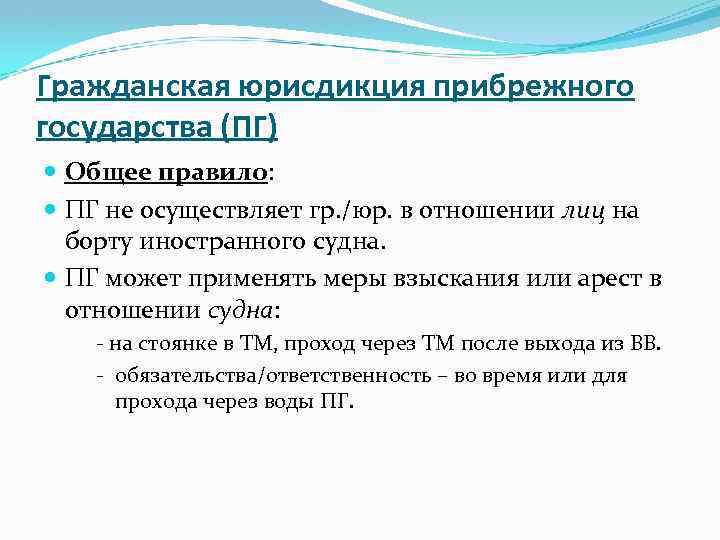 Гражданская юрисдикция прибрежного государства (ПГ)

Общее правило:

ПГ не осуществляет гр./юр. в отношении лиц на борту иностранного судна.

ПГ может применять меры взыскания или арест в отношении судна:

- на стоянке в ТМ, проход через ТМ после выхода из ВВ.

- обязательства/ответственность – во время или для прохода через воды ПГ.